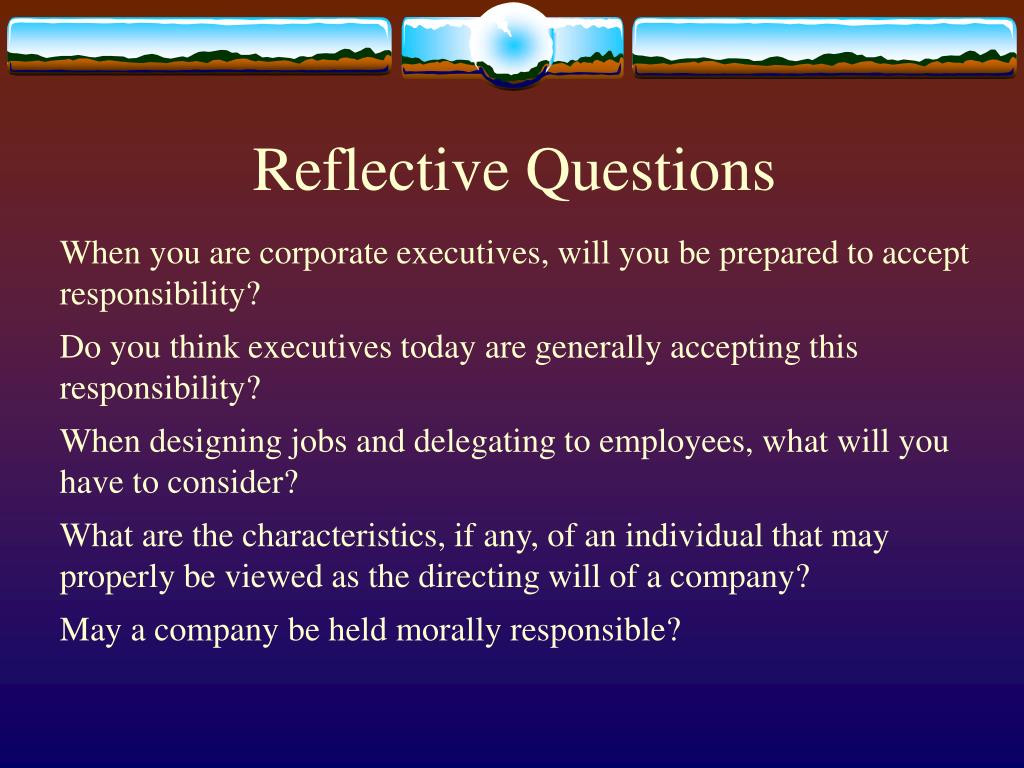 Reflective Questions

When you are corporate executives, will you be prepared to accept responsibility?

Do you think executives today are generally accepting this responsibility?

When designing jobs and delegating to employees, what will you have to consider?

What are the characteristics, if any, of an individual that may properly be viewed as the directing will of a company?

May a company be held morally responsible?